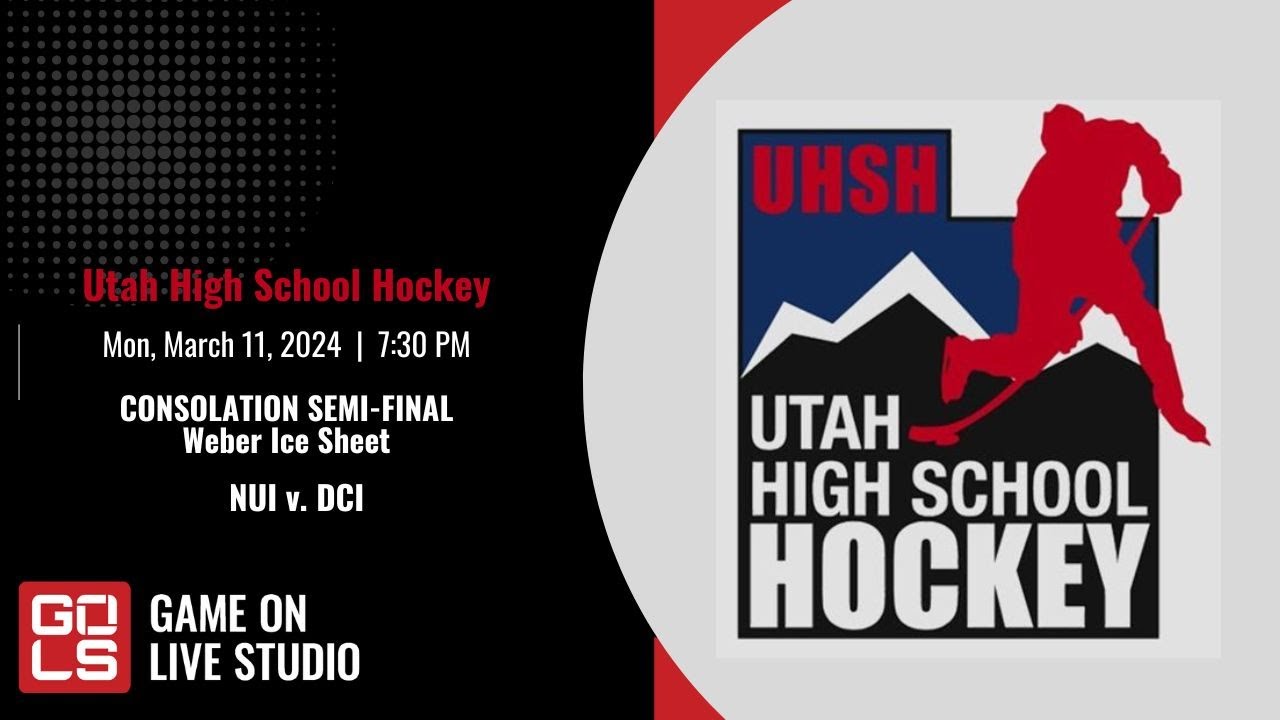 Utah High School Hockey

Mon, March 11, 2024 | 7:30 PM

CONSOLATION SEMI-FINAL
Weber Ice Sheet

NUI v. DCI

GO
LS

GAME ON
LIVE STUDIO

UHSH

UTAH
HIGH SCHOOL
HOCKEY